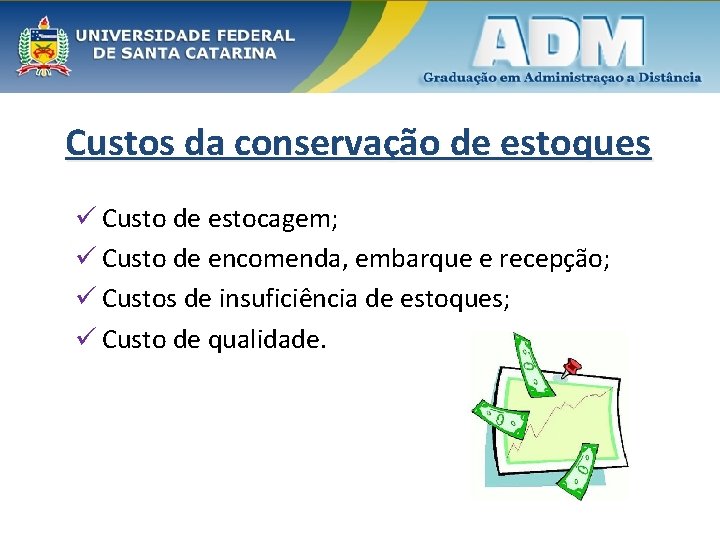 UNIVERSIDADE FEDERAL
DE SANTA CATARINA

ADM
Graduação em Administraçao a Distância

Custos da conservação de estoques

✓ Custo de estocagem;
✓ Custo de encomenda, embarque e recepção;
✓ Custos de insuficiência de estoques;
✓ Custo de qualidade.